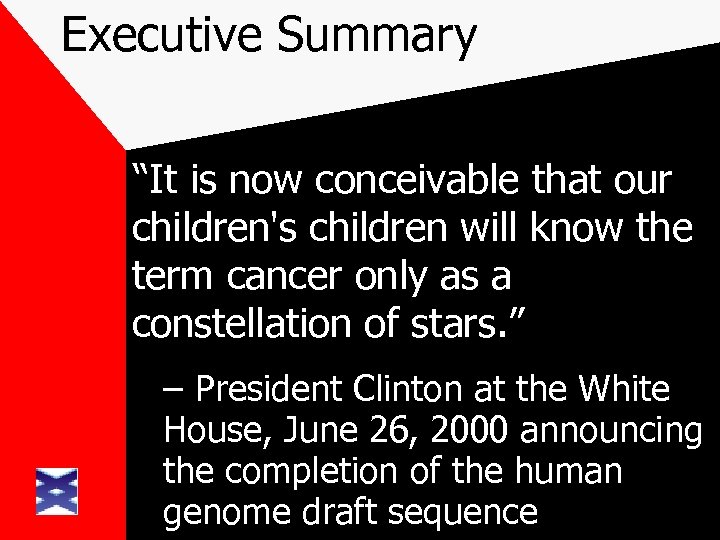 Executive Summary

“It is now conceivable that our children's children will know the term cancer only as a constellation of stars.”

– President Clinton at the White House, June 26, 2000 announcing the completion of the human genome draft sequence